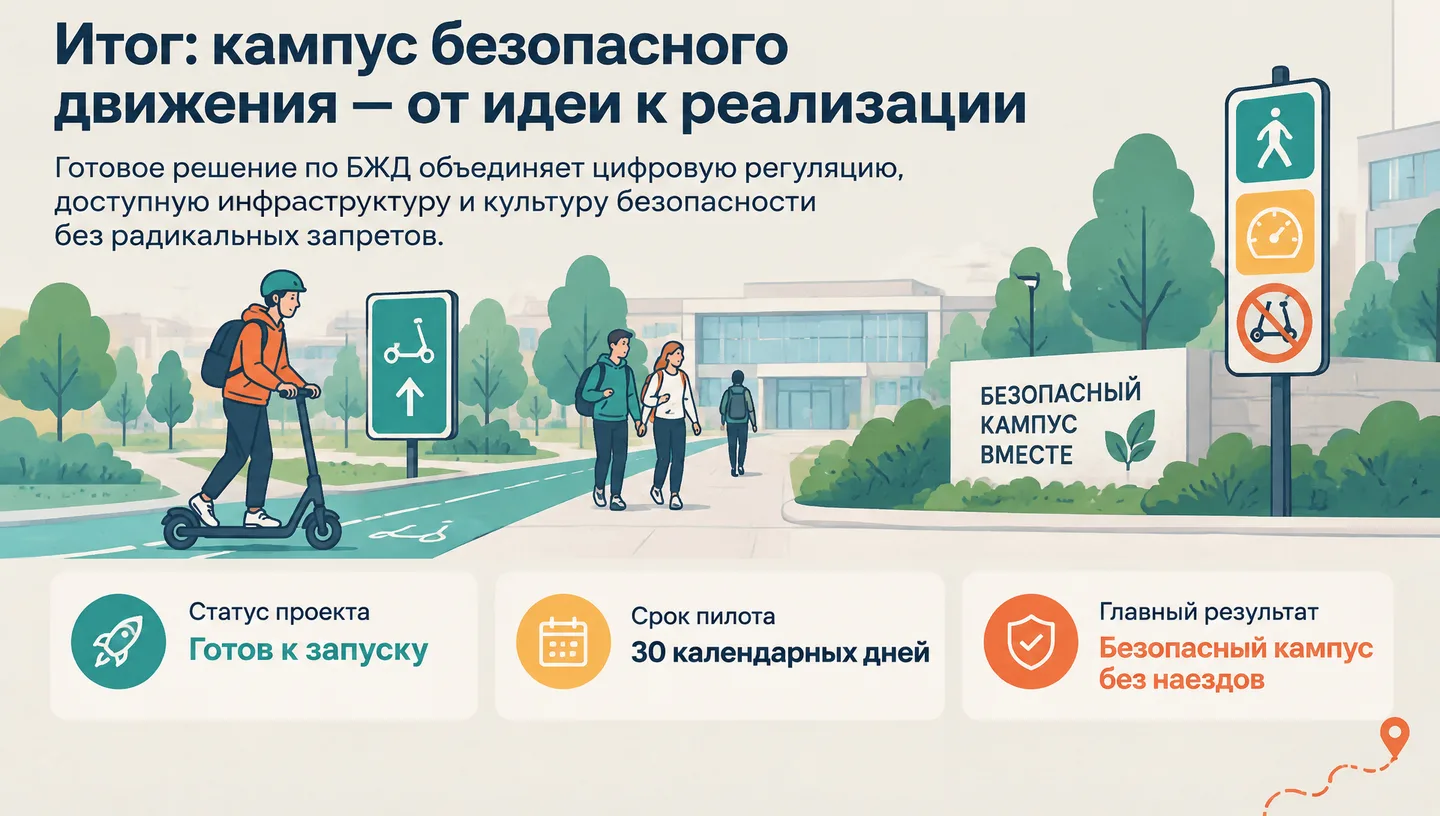 Итог: кампус безопасного движения — от идеи к реализации

Готовое решение по БЖД объединяет цифровую регуляцию, доступную инфраструктуру и культуру безопасности без радикальных запретов.

БЕЗОПАСНЫЙ
КАМПУС
ВМЕСТЕ

Статус проекта
Готов к запуску

Срок пилота
30 календарных дней

Главный результат
Безопасный кампус без наездов